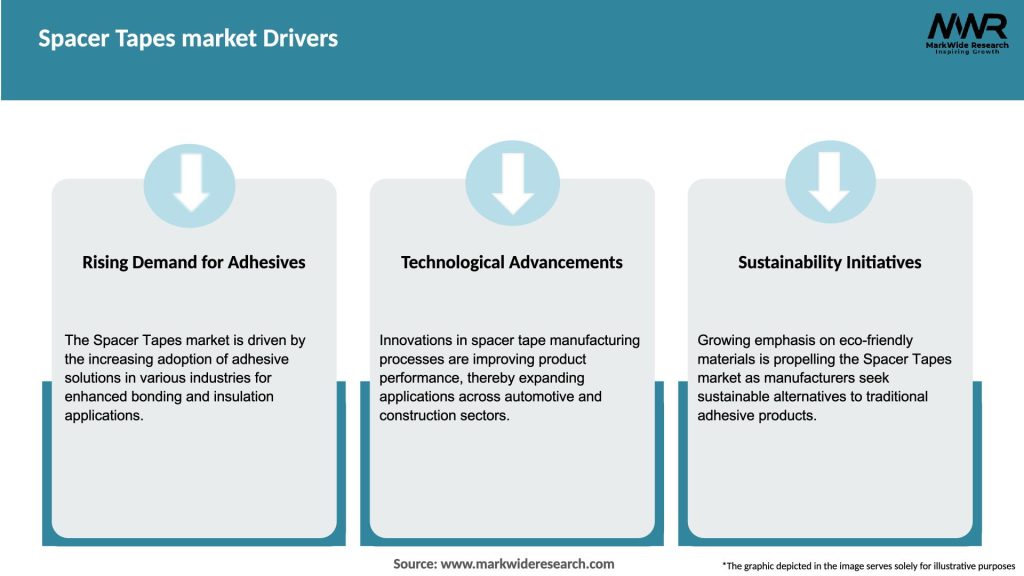 Spacer Tapes market Drivers

MWR
MarkWide Research
Inspiring Growth

Rising Demand for Adhesives

The Spacer Tapes market is driven by the increasing adoption of adhesive solutions in various industries for enhanced bonding and insulation applications.

Technological Advancements

Innovations in spacer tape manufacturing processes are improving product performance, thereby expanding applications across automotive and construction sectors.

Sustainability Initiatives

Growing emphasis on eco-friendly materials is propelling the Spacer Tapes market as manufacturers seek sustainable alternatives to traditional adhesive products.

Source: www.markwideresearch.com

*The graphic depicted in the image serves solely for illustrative purposes